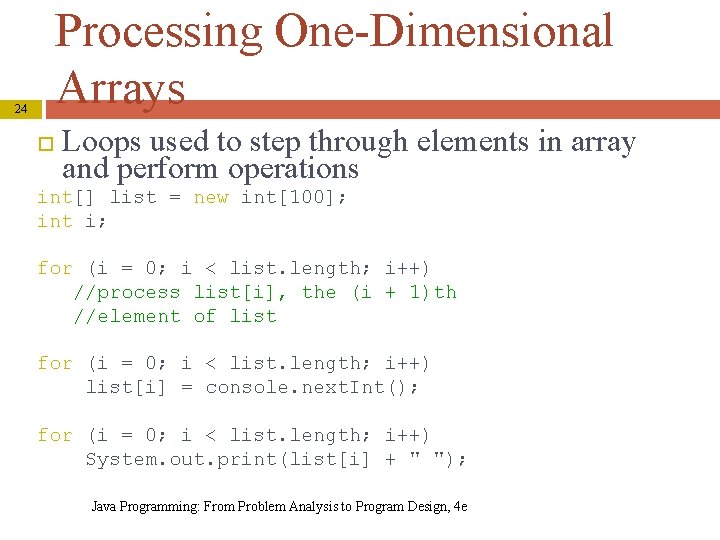 Processing One-Dimensional Arrays

24

Loops used to step through elements in array and perform operations

int[] list = new int[100];
int i;

for (i = 0; i < list.length; i++)
   //process list[i], the (i + 1)th
   //element of list

for (i = 0; i < list.length; i++)
    list[i] = console.nextInt();

for (i = 0; i < list.length; i++)
    System.out.print(list[i] + " ");

Java Programming: From Problem Analysis to Program Design, 4e